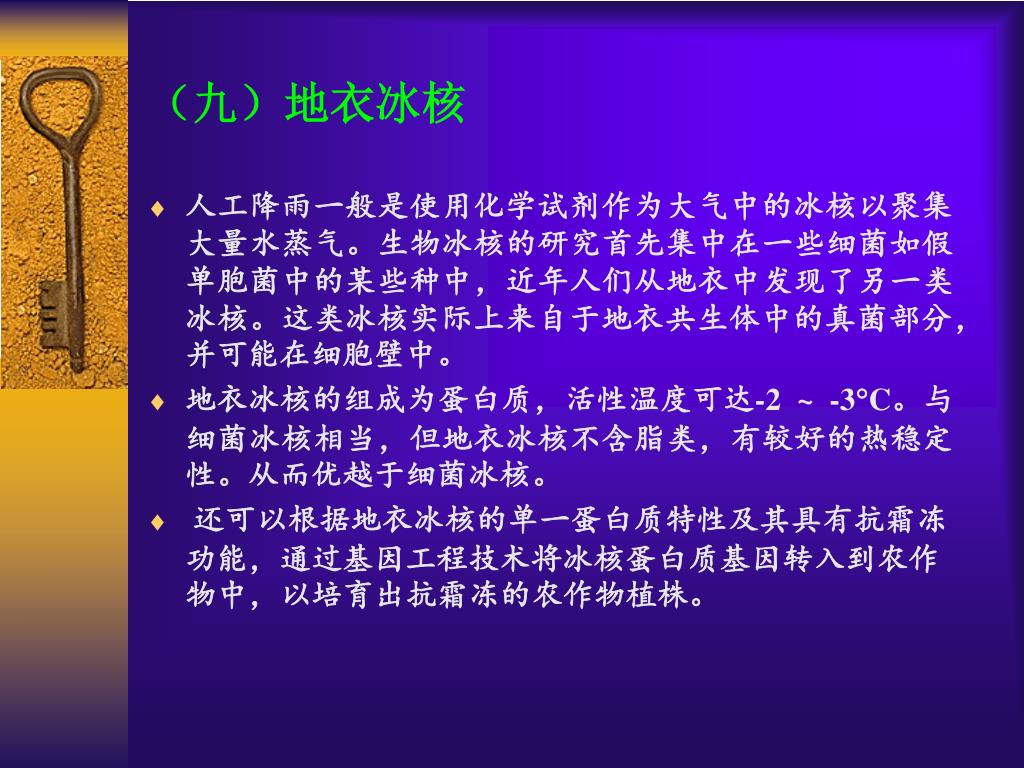 （九）地衣冰核

♦ 人工降雨一般是使用化学试剂作为大气中的冰核以聚集大量水蒸气。生物冰核的研究首先集中在一些细菌如假单胞菌中的某些种中，近年人们从地衣中发现了另一类冰核。这类冰核实际上来自于地衣共生体中的真菌部分，并可能在细胞壁中。

♦ 地衣冰核的组成为蛋白质，活性温度可达-2 ～ -3°C。与细菌冰核相当，但地衣冰核不含脂类，有较好的热稳定性。从而优越于细菌冰核。

♦ 还可以根据地衣冰核的单一蛋白质特性及其具有抗霜冻功能，通过基因工程技术将冰核蛋白质基因转入到农作物中，以培育出抗霜冻的农作物植株。